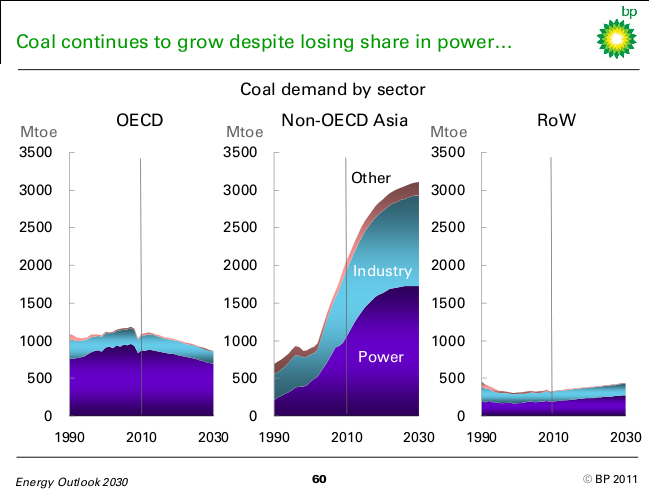 bp

Coal continues to grow despite losing share in power…

Coal demand by sector

OECD

Mtoe

3500
3000
2500
2000
1500
1000
500
0

1990 2010 2030

Non-OECD Asia

Mtoe

3500
3000
2500
2000
1500
1000
500
0

Other

Industry

Power

1990 2010 2030

RoW

Mtoe

3500
3000
2500
2000
1500
1000
500
0

1990 2010 2030

Energy Outlook 2030

60

© BP 2011